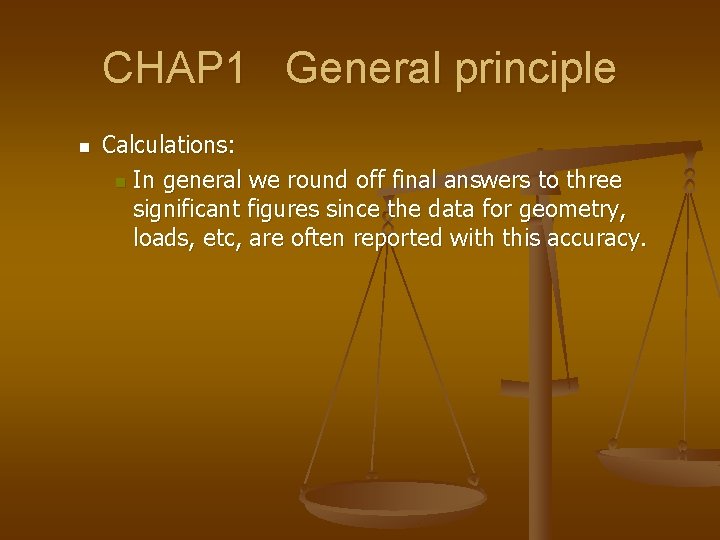 CHAP1 General principle

Calculations:

In general we round off final answers to three significant figures since the data for geometry, loads, etc, are often reported with this accuracy.